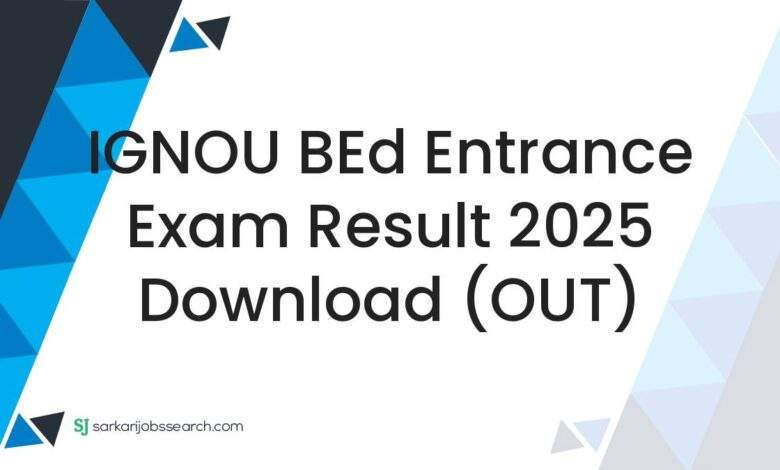 IGNOU BEd Entrance Exam Result 2025 Download (OUT)

SJ sarkarijobssearch.com